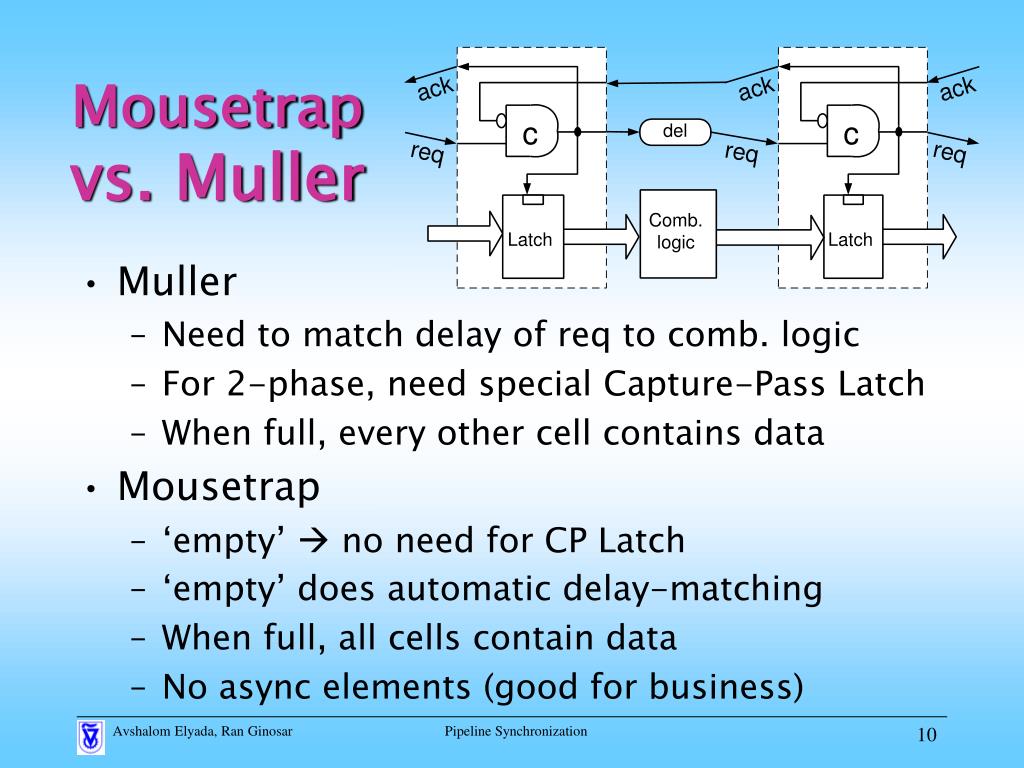 Mousetrap vs. Muller

ack
ack
ack
C
del
C
req
req
req
Latch
Comb. logic
Latch

• Muller
– Need to match delay of req to comb. logic
– For 2-phase, need special Capture-Pass Latch
– When full, every other cell contains data
• Mousetrap
– ‘empty’ → no need for CP Latch
– ‘empty’ does automatic delay-matching
– When full, all cells contain data
– No async elements (good for business)

Avshalom Elyada, Ran Ginosar
Pipeline Synchronization
10